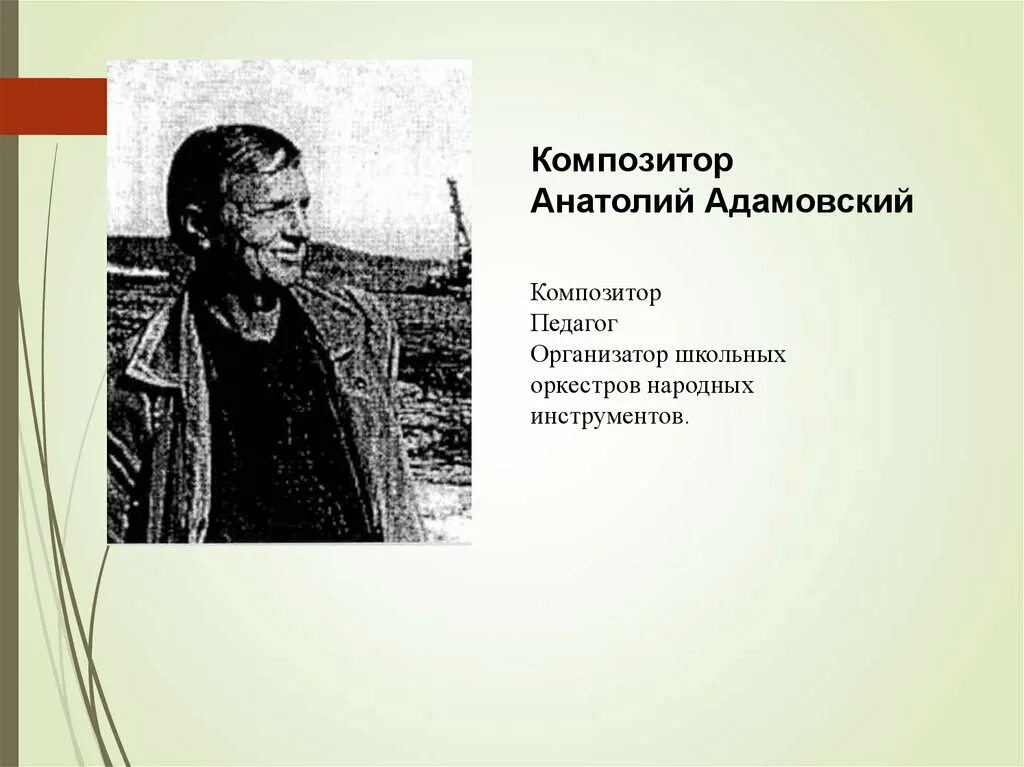 Композитор
Анатолий Адамовский

Композитор
Педагог
Организатор школьных оркестров народных инструментов.